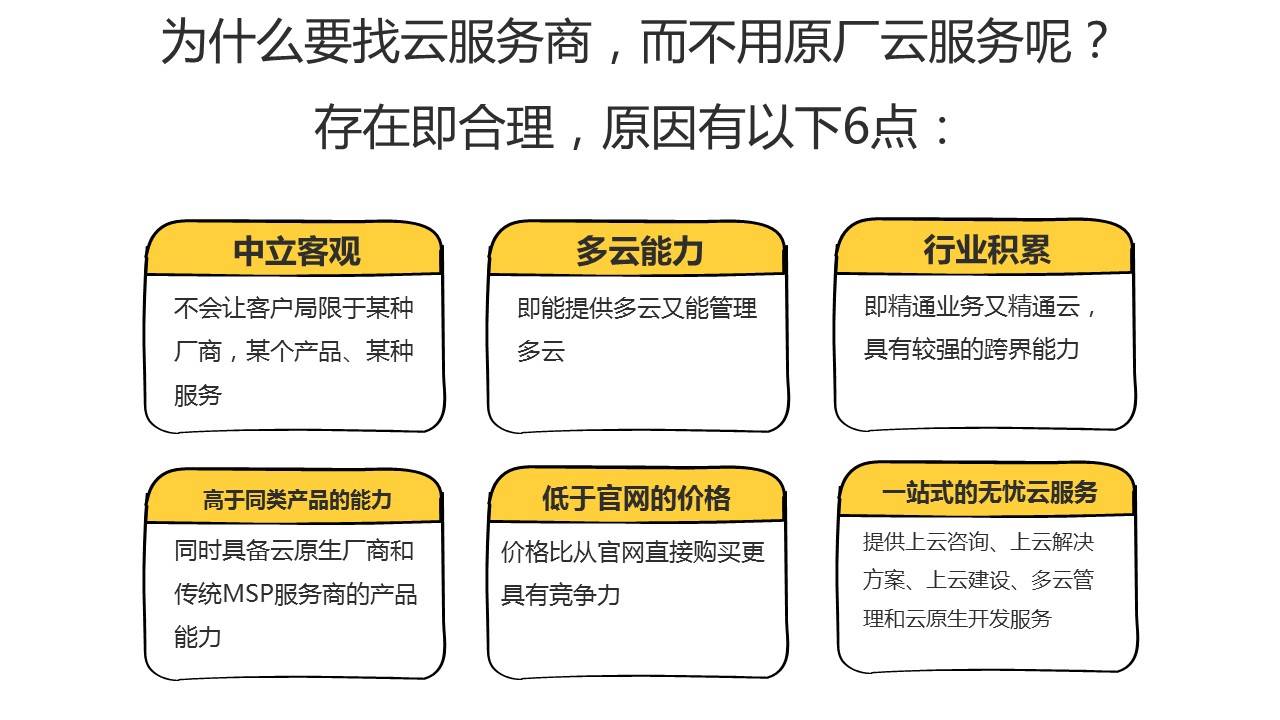 为什么要找云服务商，而不用原厂云服务呢？
存在即合理，原因有以下6点：

中立客观

不会让客户局限于某种厂商，某个产品、某种服务

多云能力

即能提供多云又能管理多云

行业积累

即精通业务又精通云，具有较强的跨界能力

高于同类产品的能力

同时具备云原生厂商和传统MSP服务商的产品能力

低于官网的价格

价格比从官网直接购买更具有竞争力

一站式的无忧云服务

提供上云咨询、上云解决方案、上云建设、多云管理和云原生开发服务